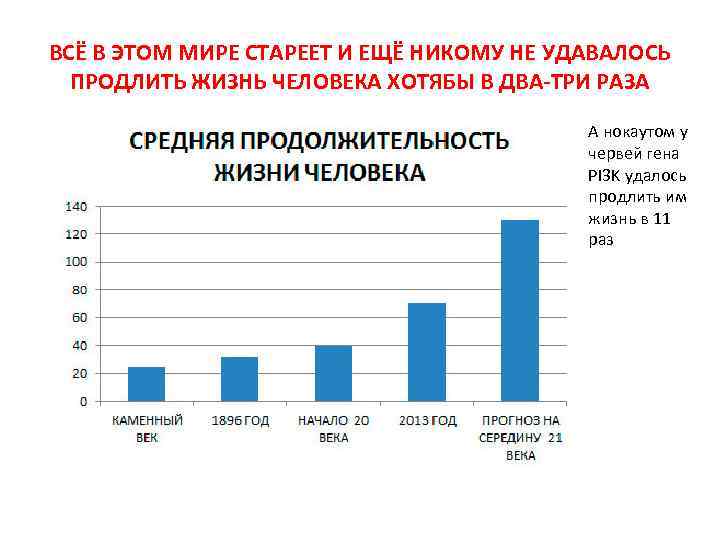 ВСЁ В ЭТОМ МИРЕ СТАРЕЕТ И ЕЩЁ НИКОМУ НЕ УДАВАЛОСЬ ПРОДЛИТЬ ЖИЗНЬ ЧЕЛОВЕКА ХОТЯБЫ В ДВА-ТРИ РАЗА

СРЕДНЯЯ ПРОДОЛЖИТЕЛЬНОСТЬ ЖИЗНИ ЧЕЛОВЕКА

140
120
100
80
60
40
20
0

КАМЕННЫЙ ВЕК
1896 ГОД
НАЧАЛО 20 ВЕКА
2013 ГОД
ПРОГНОЗ НА СЕРЕДИНУ 21 ВЕКА

А нокаутом у червей гена PI3K удалось продлить им жизнь в 11 раз